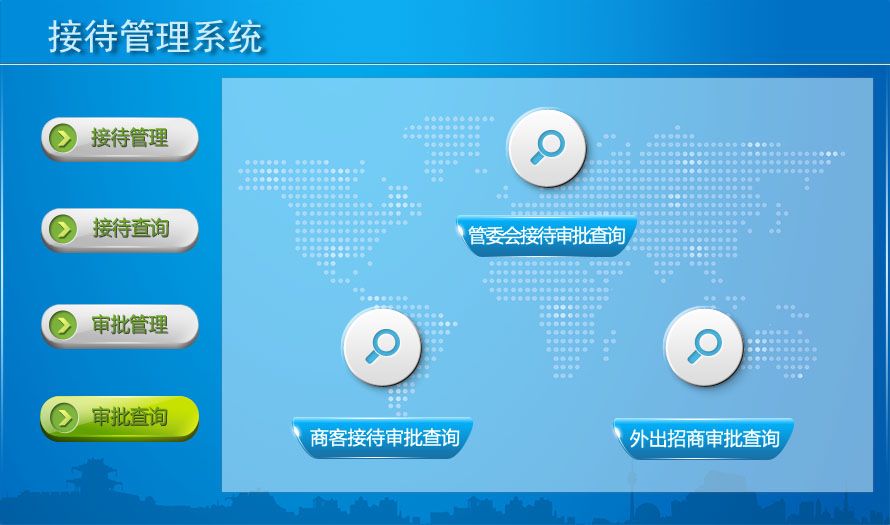 接待管理系统

接待管理

接待查询

审批管理

审批查询

管委会接待审批查询

商客接待审批查询

外出招商审批查询